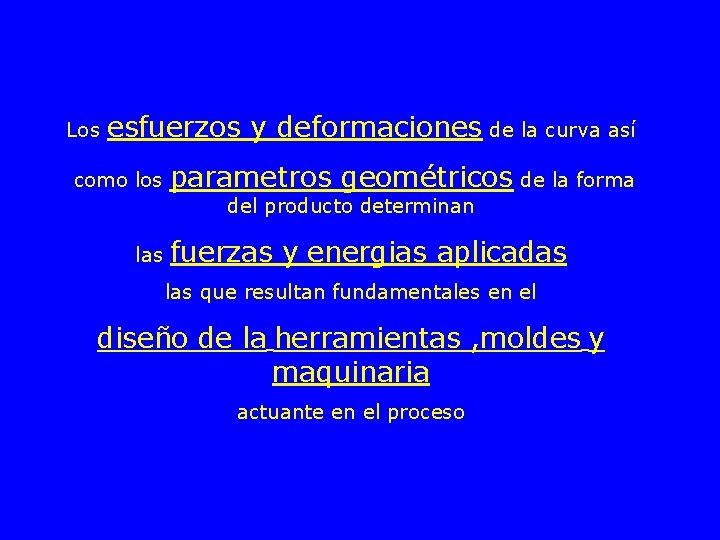 Los esfuerzos y deformaciones de la curva así

como los parametros geométricos de la forma del producto determinan

las fuerzas y energias aplicadas

las que resultan fundamentales en el

diseño de la herramientas ,moldes y maquinaria

actuante en el proceso